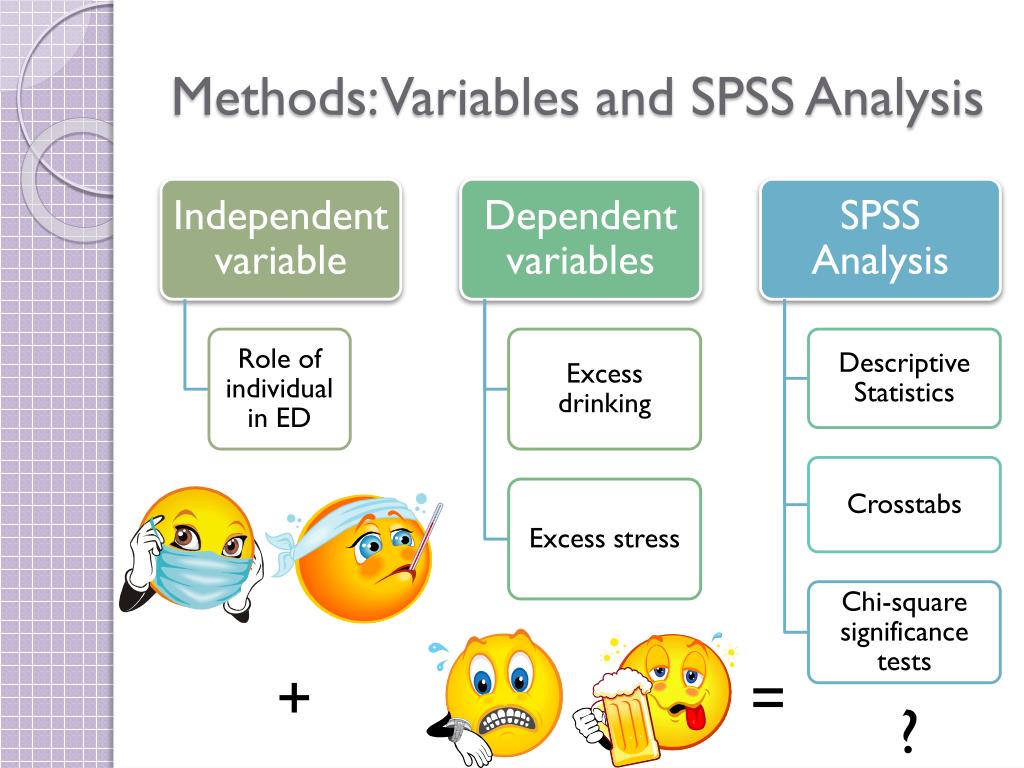 Methods: Variables and SPSS Analysis

Independent variable

Role of individual in ED

Dependent variables

Excess drinking

Excess stress

SPSS Analysis

Descriptive Statistics

Crosstabs

Chi-square significance tests

+

=

?